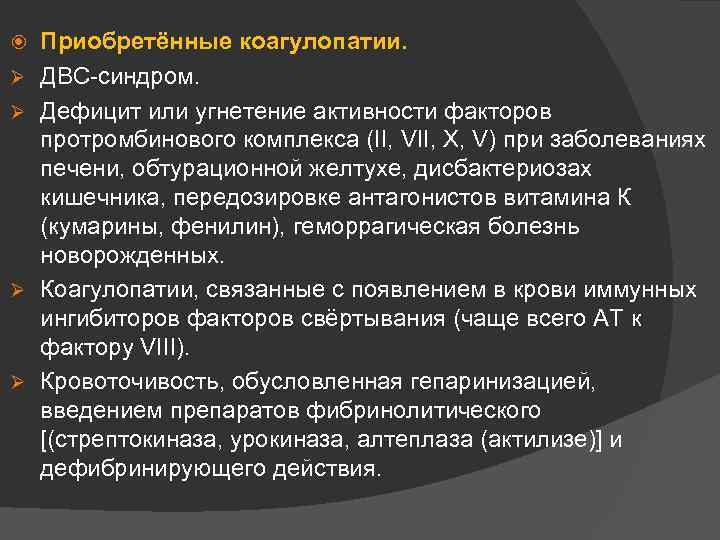 Приобретённые коагулопатии.

ДВС-синдром.

Дефицит или угнетение активности факторов протромбинового комплекса (II, VII, X, V) при заболеваниях печени, обтурационной желтухе, дисбактериозах кишечника, передозировке антагонистов витамина К (кумарины, фенилин), геморрагическая болезнь новорожденных.

Коагулопатии, связанные с появлением в крови иммунных ингибиторов факторов свёртывания (чаще всего АТ к фактору VIII).

Кровоточивость, обусловленная гепаринизацией, введением препаратов фибринолитического [(стрептокиназа, урокиназа, алтеплаза (актилизе)] и дефибринирующего действия.